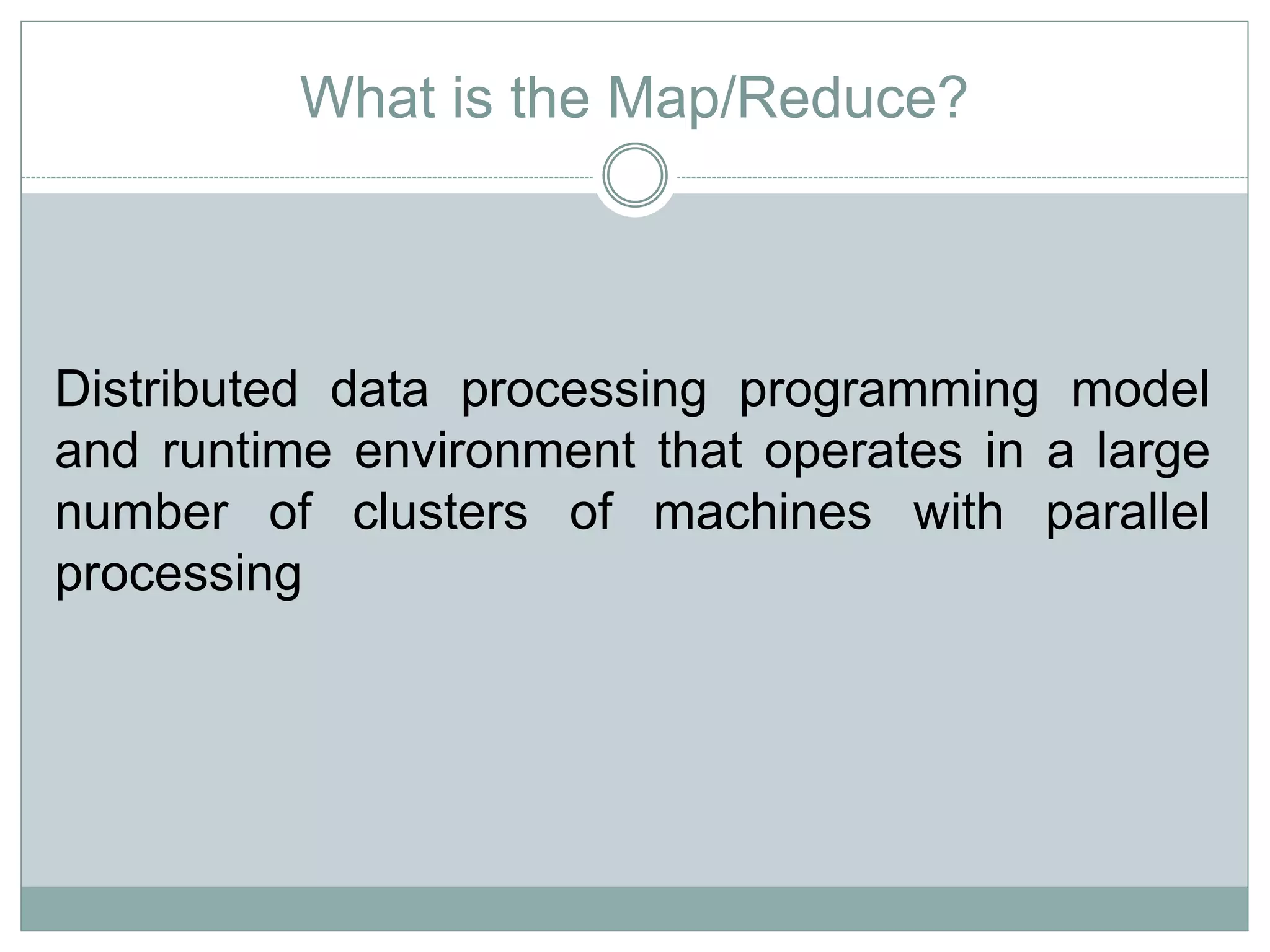 What is the Map/Reduce?

Distributed data processing programming model and runtime environment that operates in a large number of clusters of machines with parallel processing